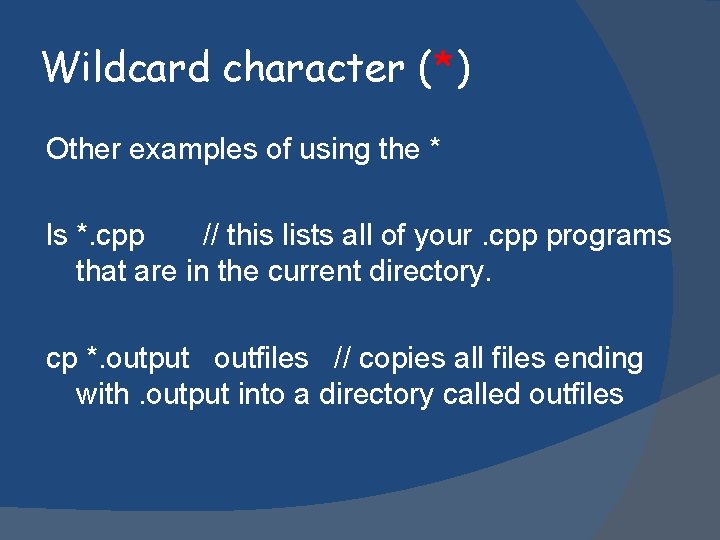 Wildcard character (*)

Other examples of using the *

ls *.cpp // this lists all of your .cpp programs that are in the current directory.

cp *.output outfiles // copies all files ending with .output into a directory called outfiles